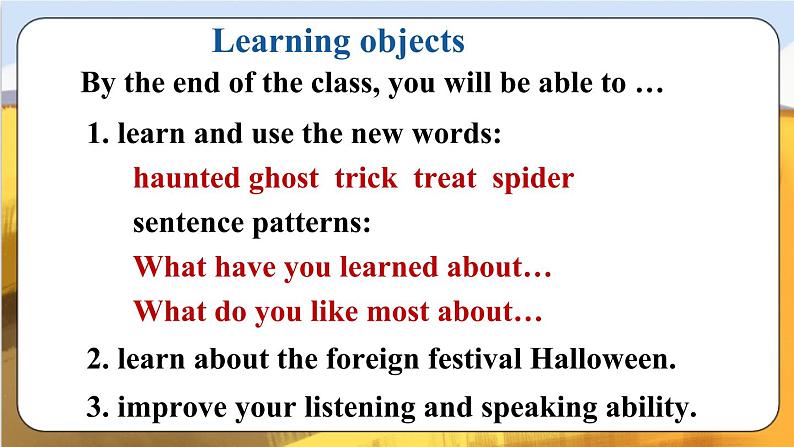 Learning objects

By the end of the class, you will be able to …

1. learn and use the new words:

haunted ghost trick treat spider

sentence patterns:

What have you learned about…

What do you like most about…

2. learn about the foreign festival Halloween.

3. improve your listening and speaking ability.